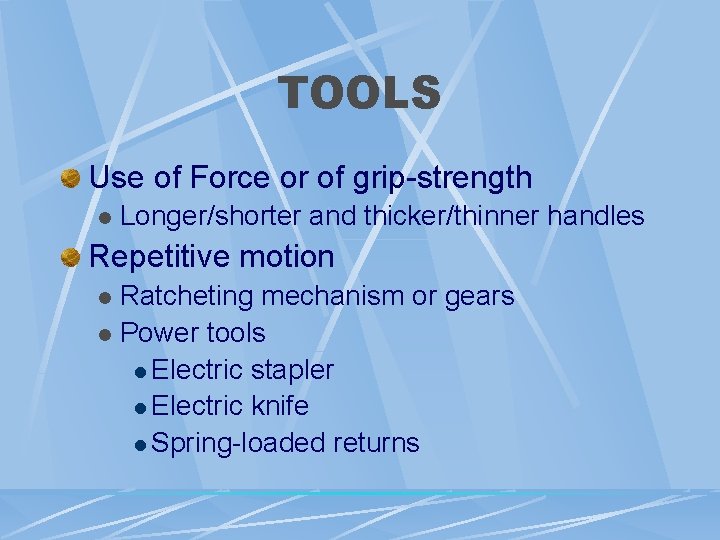 TOOLS

• Use of Force or of grip-strength
• Longer/shorter and thicker/thinner handles
• Repetitive motion
• Ratcheting mechanism or gears
• Power tools
• Electric stapler
• Electric knife
• Spring-loaded returns